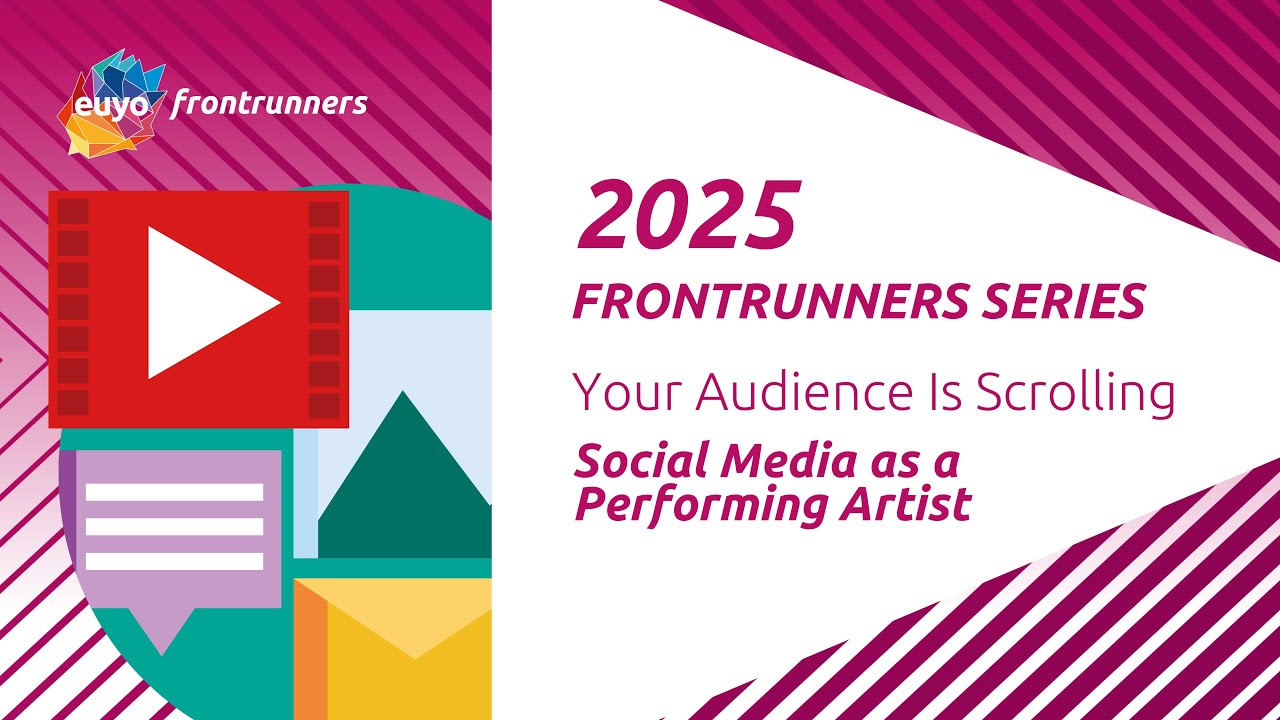 euyo frontrunners

2025
FRONTRUNNERS SERIES

Your Audience Is Scrolling

Social Media as a Performing Artist